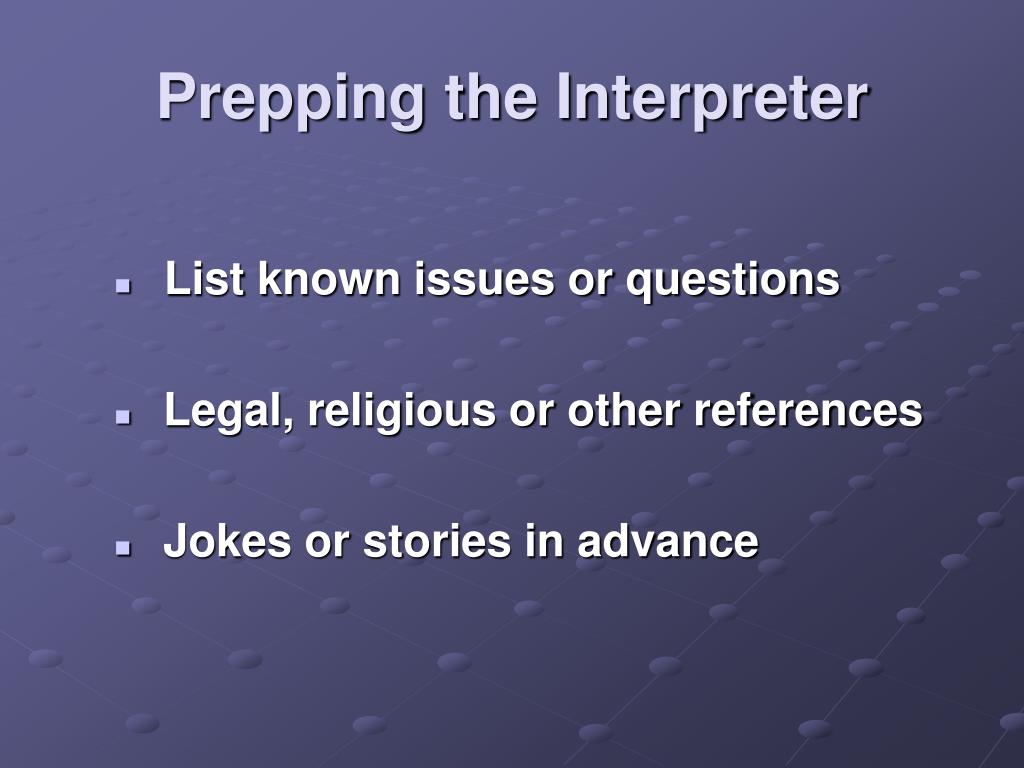 Prepping the Interpreter

- List known issues or questions
- Legal, religious or other references
- Jokes or stories in advance